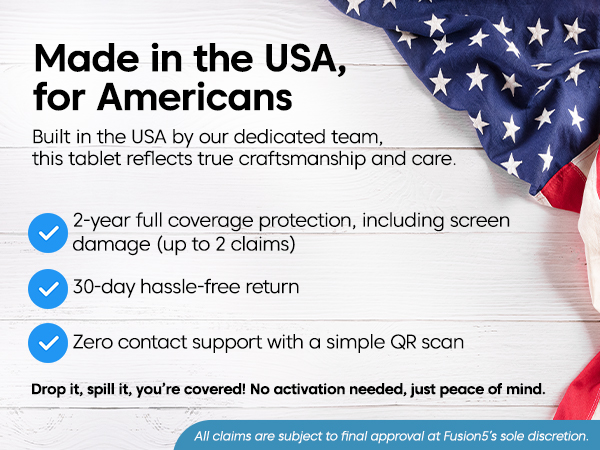 Made in the USA, for Americans

Built in the USA by our dedicated team, this tablet reflects true craftsmanship and care.

2-year full coverage protection, including screen damage (up to 2 claims)

30-day hassle-free return

Zero contact support with a simple QR scan

Drop it, spill it, you're covered! No activation needed, just peace of mind.

All claims are subject to final approval at Fusion5's sole discretion.